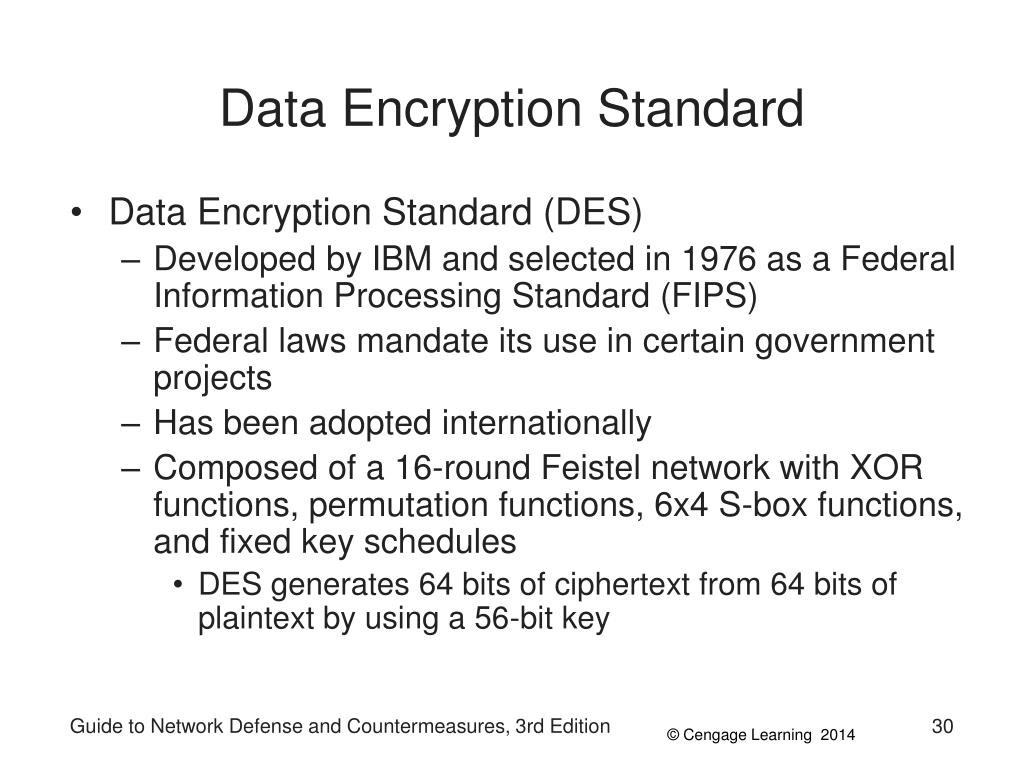 Data Encryption Standard

• Data Encryption Standard (DES)
– Developed by IBM and selected in 1976 as a Federal Information Processing Standard (FIPS)
– Federal laws mandate its use in certain government projects
– Has been adopted internationally
– Composed of a 16-round Feistel network with XOR functions, permutation functions, 6x4 S-box functions, and fixed key schedules
• DES generates 64 bits of ciphertext from 64 bits of plaintext by using a 56-bit key

Guide to Network Defense and Countermeasures, 3rd Edition © Cengage Learning 2014 30